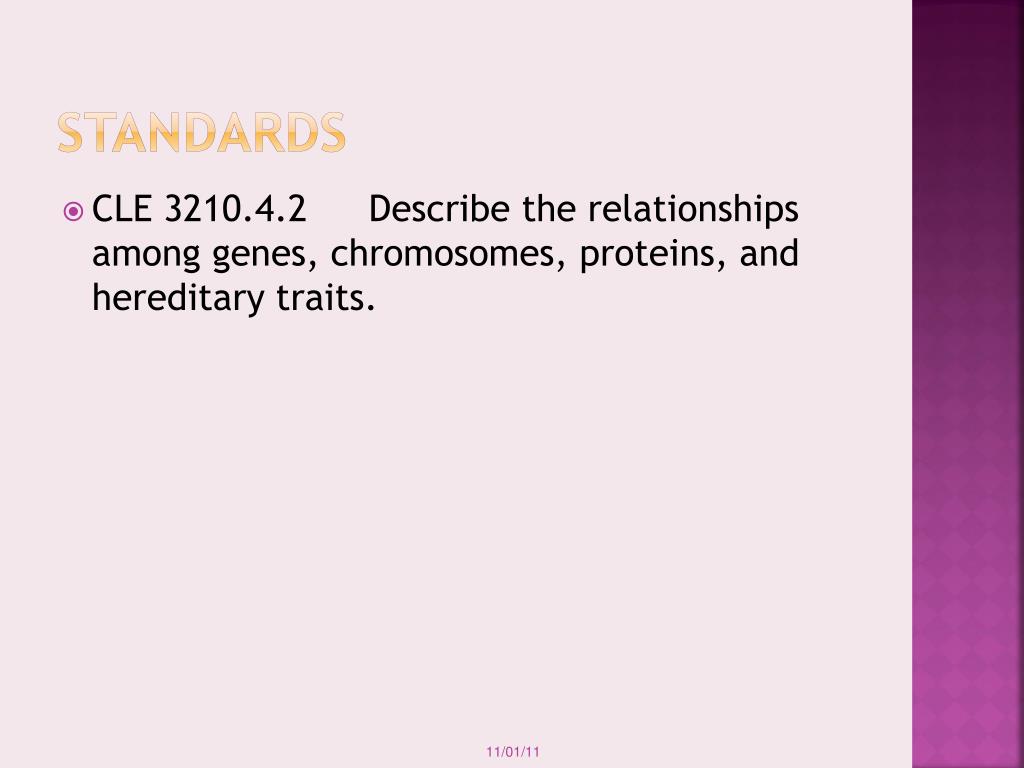 STANDARDS

CLE 3210.4.2 Describe the relationships among genes, chromosomes, proteins, and hereditary traits.

11/01/11